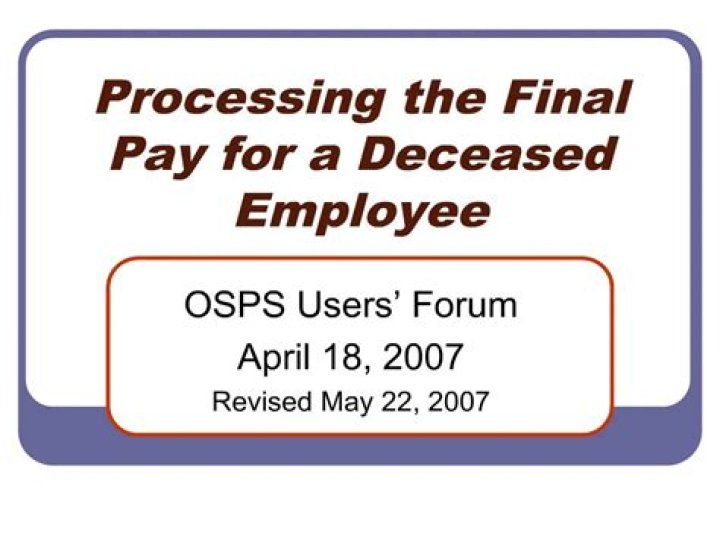 Processing the Final Pay for a Deceased Employee

OSPS Users' Forum
April 18, 2007
Revised May 22, 2007